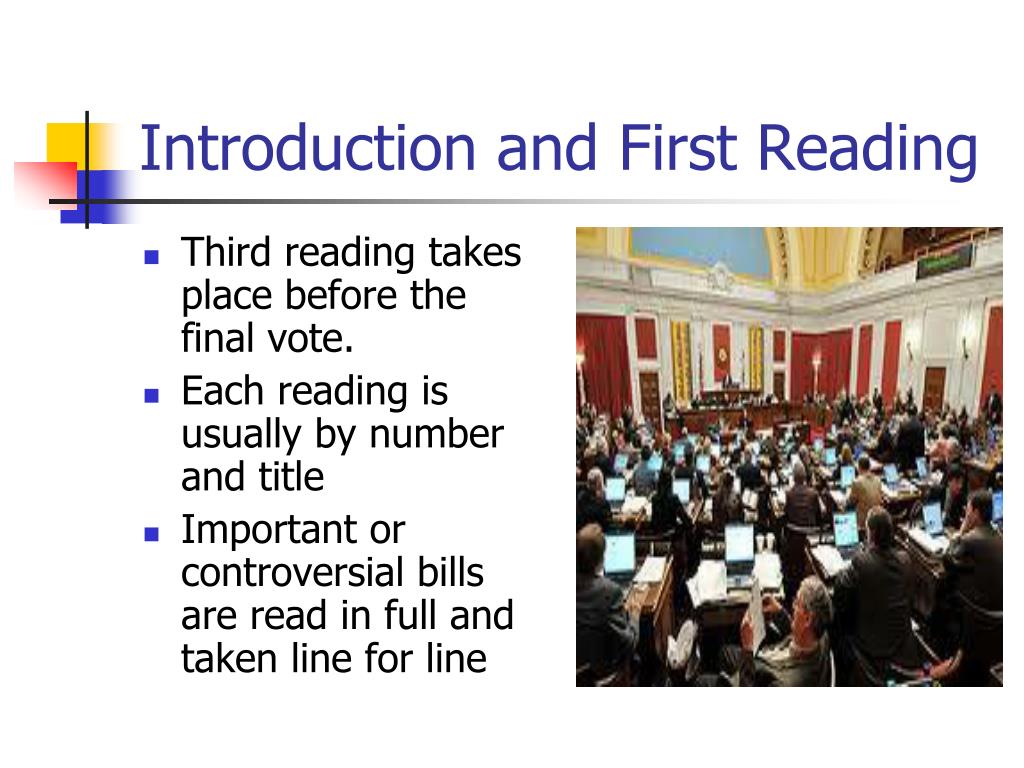 Introduction and First Reading

- Third reading takes place before the final vote.
- Each reading is usually by number and title
- Important or controversial bills are read in full and taken line for line